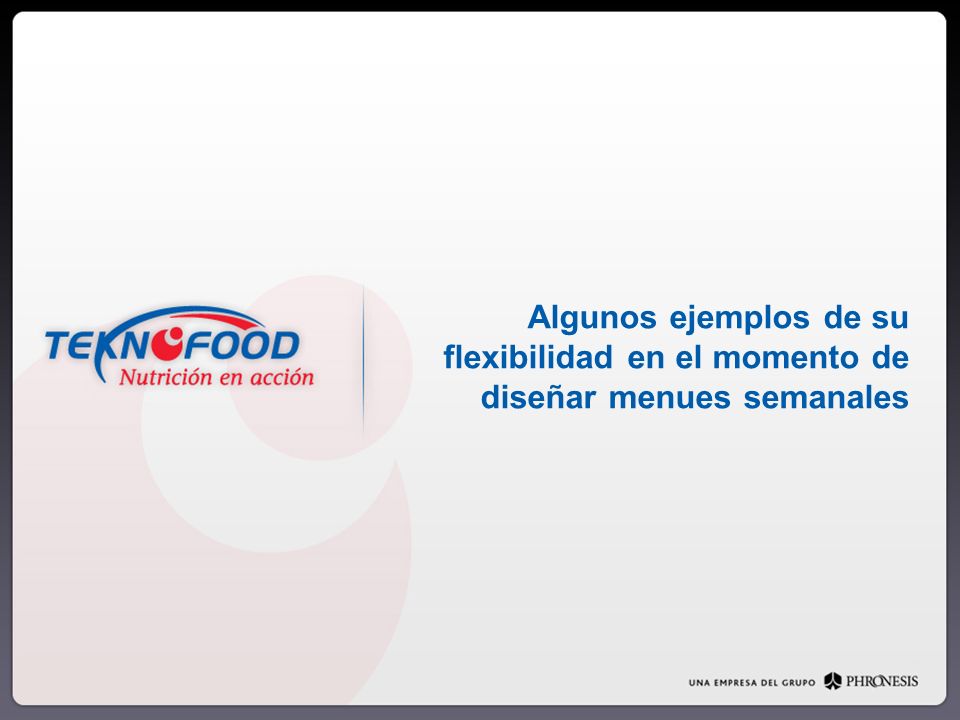 TEKNOFOOD
Nutrición en acción

Algunos ejemplos de su flexibilidad en el momento de diseñar menues semanales

UNA EMPRESA DEL GRUPO PHRONESIS